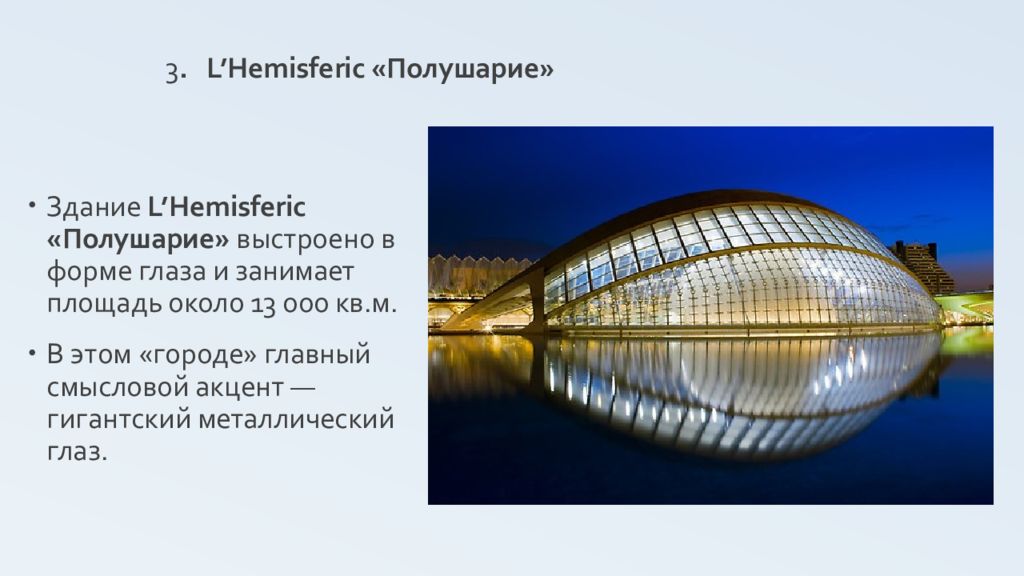 3. L'Hemisferic «Полушарие»

• Здание L'Hemisferic «Полушарие» выстроено в форме глаза и занимает площадь около 13 000 кв.м.

• В этом «городе» главный смысловой акцент — гигантский металлический глаз.